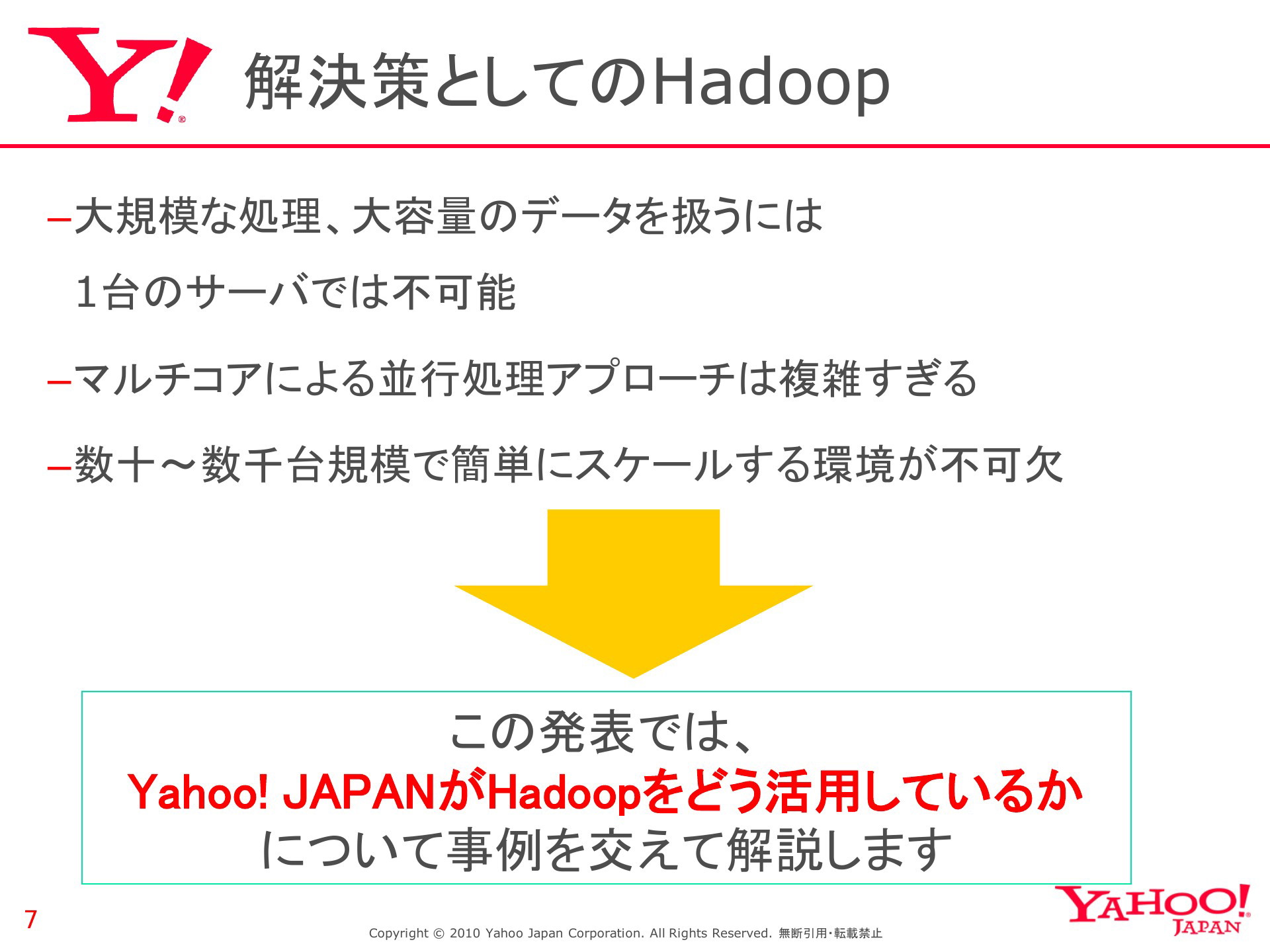 Y!

解決策としてのHadoop

–大規模な処理、大容量のデータを扱うには
1台のサーバでは不可能

–マルチコアによる並行処理アプローチは複雑すぎる

–数十～数千台規模で簡単にスケールする環境が不可欠

この発表では、
Yahoo! JAPANがHadoopをどう活用しているか
について事例を交えて解説します

7

Copyright © 2010 Yahoo Japan Corporation. All Rights Reserved. 無断引用・転載禁止

YAHOO! JAPAN